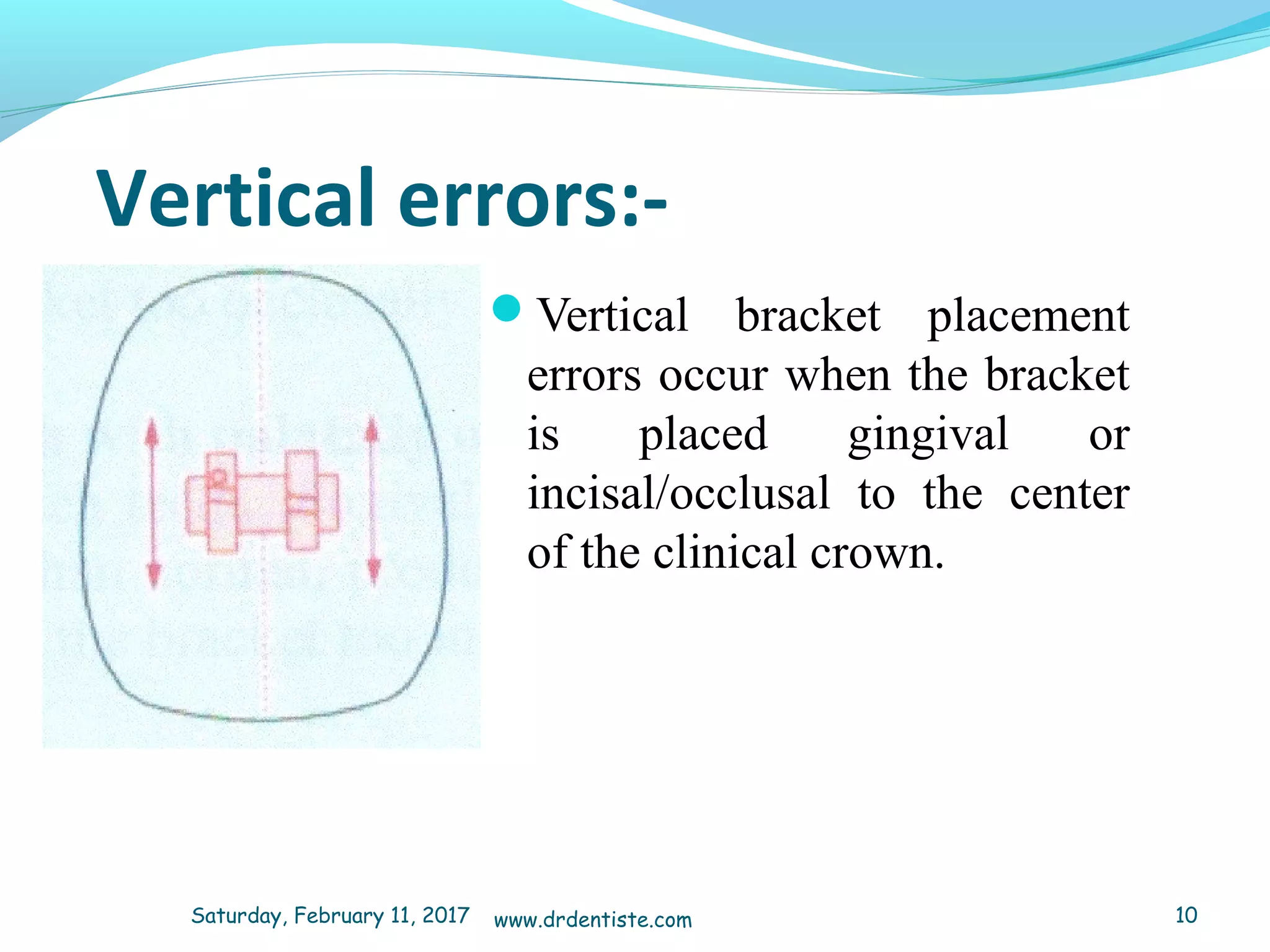 Vertical errors:-

Vertical bracket placement errors occur when the bracket is placed gingival or incisal/occlusal to the center of the clinical crown.

Saturday, February 11, 2017 www.drdentiste.com 10